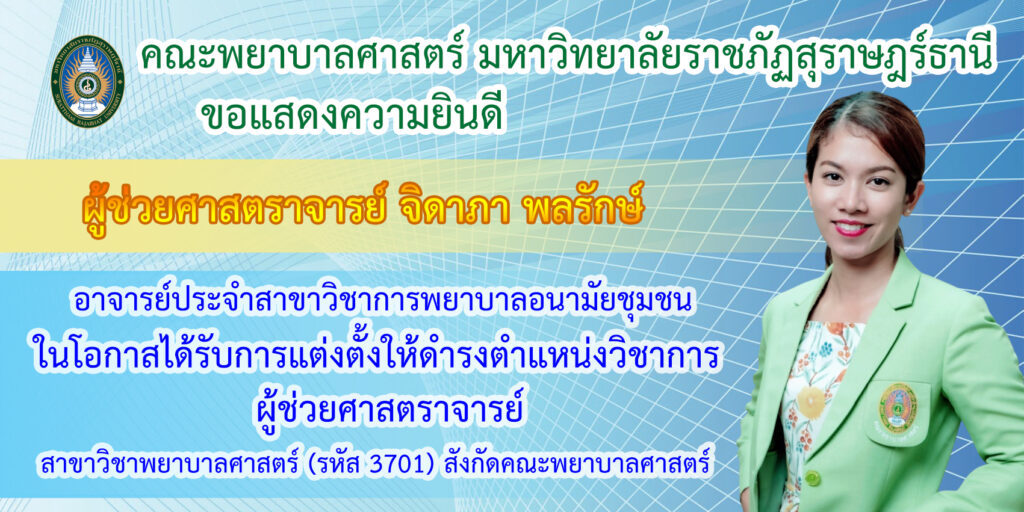 คณะพยาบาลศาสตร์ มหาวิทยาลัยราชภัฏสุราษฎร์ธานี
ขอแสดงความยินดี

ผู้ช่วยศาสตราจารย์ จิดาภา พลรักษ์

อาจารย์ประจำสาขาวิชาการพยาบาลอนามัยชุมชน
ในโอกาสได้รับการแต่งตั้งให้ดำรงตำแหน่งวิชาการ
ผู้ช่วยศาสตราจารย์
สาขาวิชาพยาบาลศาสตร์ (รหัส 3701) สังกัดคณะพยาบาลศาสตร์